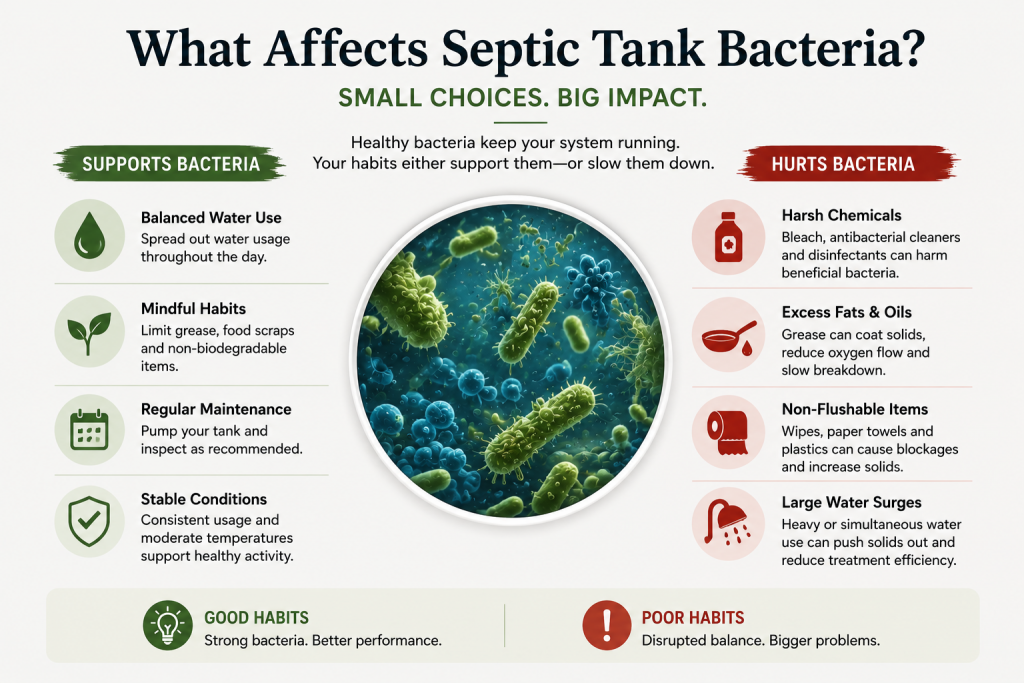 What Affects Septic Tank Bacteria?

SMALL CHOICES. BIG IMPACT.

Healthy bacteria keep your system running. Your habits either support them—or slow them down.

SUPPORTS BACTERIA

Balanced Water Use
Spread out water usage throughout the day.

Mindful Habits
Limit grease, food scraps and non-biodegradable items.

Regular Maintenance
Pump your tank and inspect as recommended.

Stable Conditions
Consistent usage and moderate temperatures support healthy activity.

HURTS BACTERIA

Harsh Chemicals
Bleach, antibacterial cleaners and disinfectants can harm beneficial bacteria.

Excess Fats & Oils
Grease can coat solids, reduce oxygen flow and slow breakdown.

Non-Flushable Items
Wipes, paper towels and plastics can cause blockages and increase solids.

Large Water Surges
Heavy or simultaneous water use can push solids out and reduce treatment efficiency.

GOOD HABITS
Strong bacteria. Better performance.

POOR HABITS
Disrupted balance. Bigger problems.